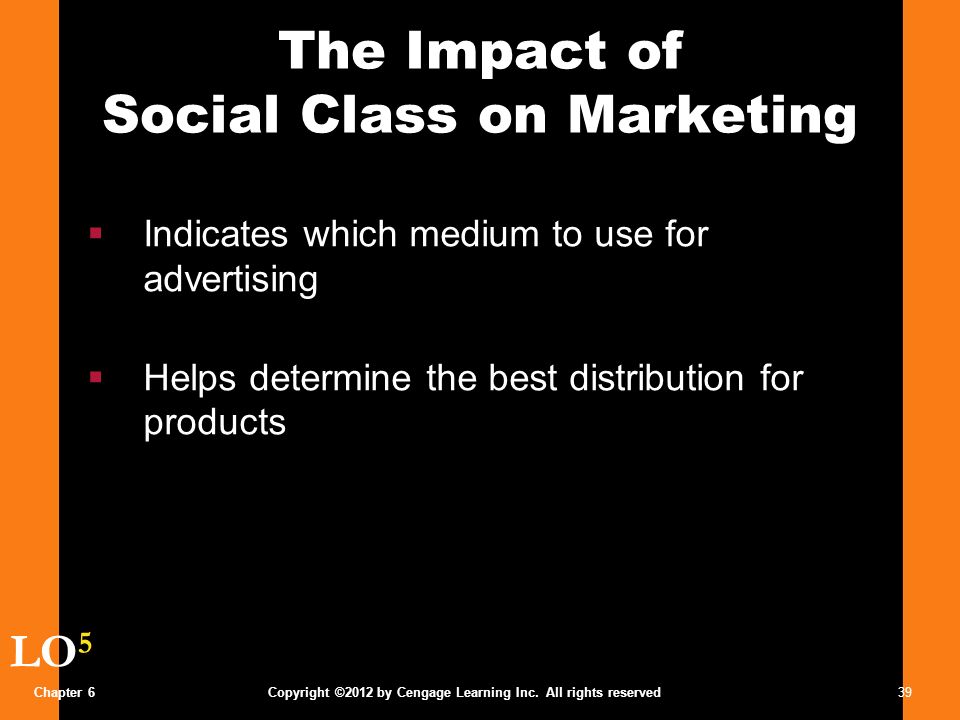 The Impact of Social Class on Marketing

▪ Indicates which medium to use for advertising

▪ Helps determine the best distribution for products

LO$^5$

Chapter 6

Copyright ©2012 by Cengage Learning Inc. All rights reserved

39